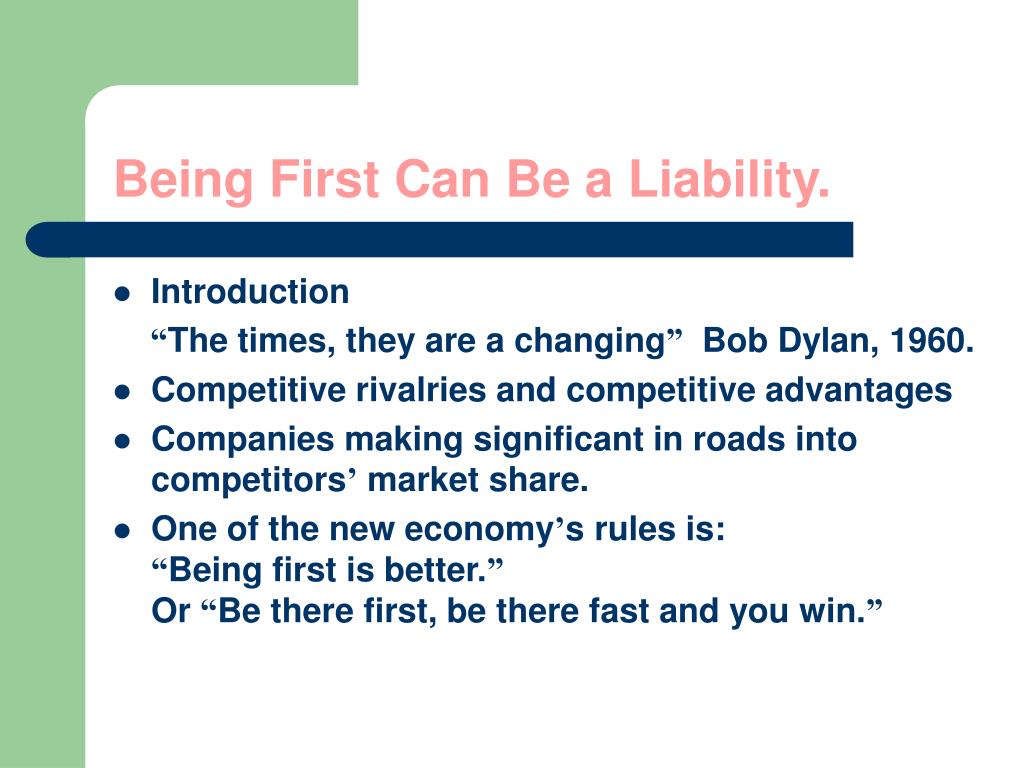 Being First Can Be a Liability.

- Introduction
  “The times, they are a changing” Bob Dylan, 1960.
- Competitive rivalries and competitive advantages
- Companies making significant in roads into competitors’ market share.
- One of the new economy’s rules is:
  “Being first is better.”
  Or “Be there first, be there fast and you win.”